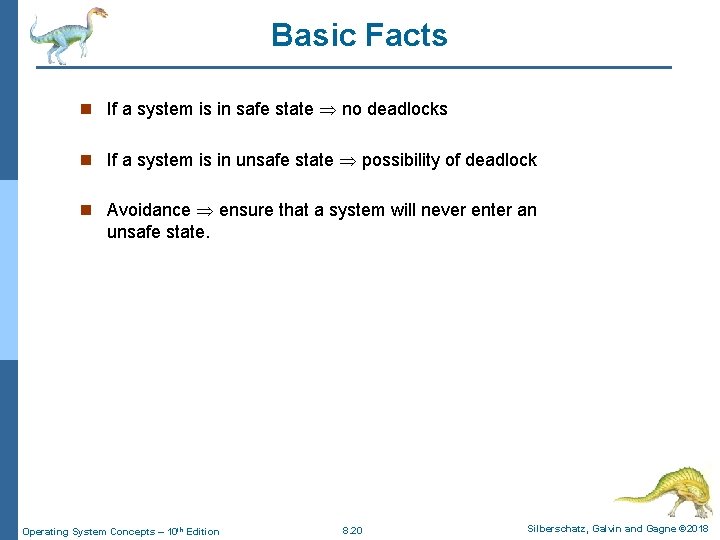 Basic Facts

- If a system is in safe state $\Rightarrow$ no deadlocks

- If a system is in unsafe state $\Rightarrow$ possibility of deadlock

- Avoidance $\Rightarrow$ ensure that a system will never enter an unsafe state.

Operating System Concepts – 10$^{th}$ Edition 8.20 Silberschatz, Galvin and Gagne ©2018